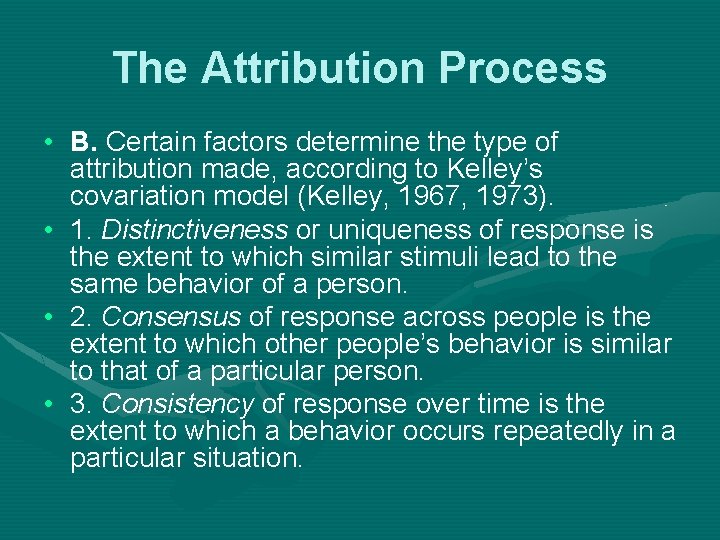 The Attribution Process

• B. Certain factors determine the type of attribution made, according to Kelley's covariation model (Kelley, 1967, 1973).
• 1. Distinctiveness or uniqueness of response is the extent to which similar stimuli lead to the same behavior of a person.
• 2. Consensus of response across people is the extent to which other people's behavior is similar to that of a particular person.
• 3. Consistency of response over time is the extent to which a behavior occurs repeatedly in a particular situation.